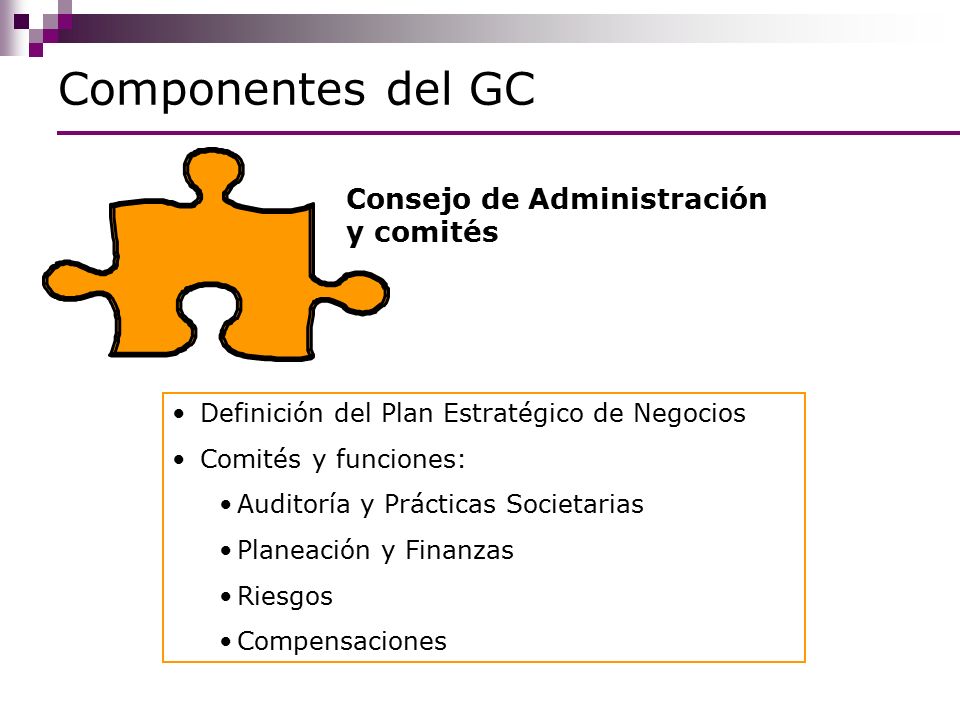 Componentes del GC

Consejo de Administración y comités

• Definición del Plan Estratégico de Negocios
• Comités y funciones:
  • Auditoría y Prácticas Societarias
  • Planeación y Finanzas
  • Riesgos
  • Compensaciones